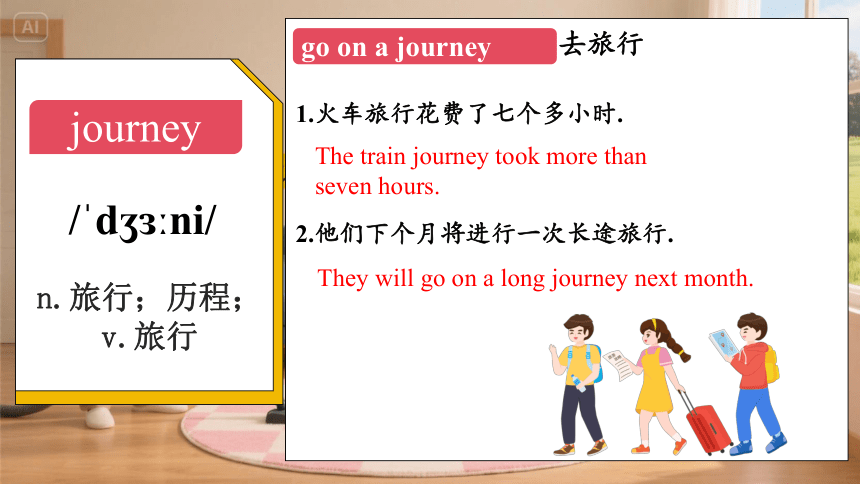 AI

journey

/ˈdʒɜːni/

n. 旅行；历程；
v. 旅行

go on a journey 去旅行

1.火车旅行花费了七个多小时.

The train journey took more than seven hours.

2.他们下个月将进行一次长途旅行.

They will go on a long journey next month.